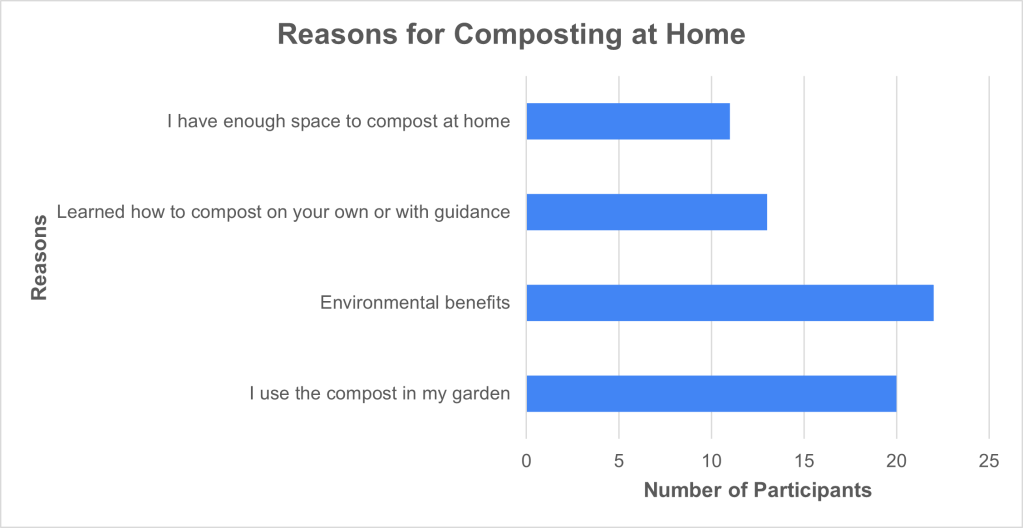 Reasons for Composting at Home

Reasons

I have enough space to compost at home

Learned how to compost on your own or with guidance

Environmental benefits

I use the compost in my garden

0
5
10
15
20
25

Number of Participants